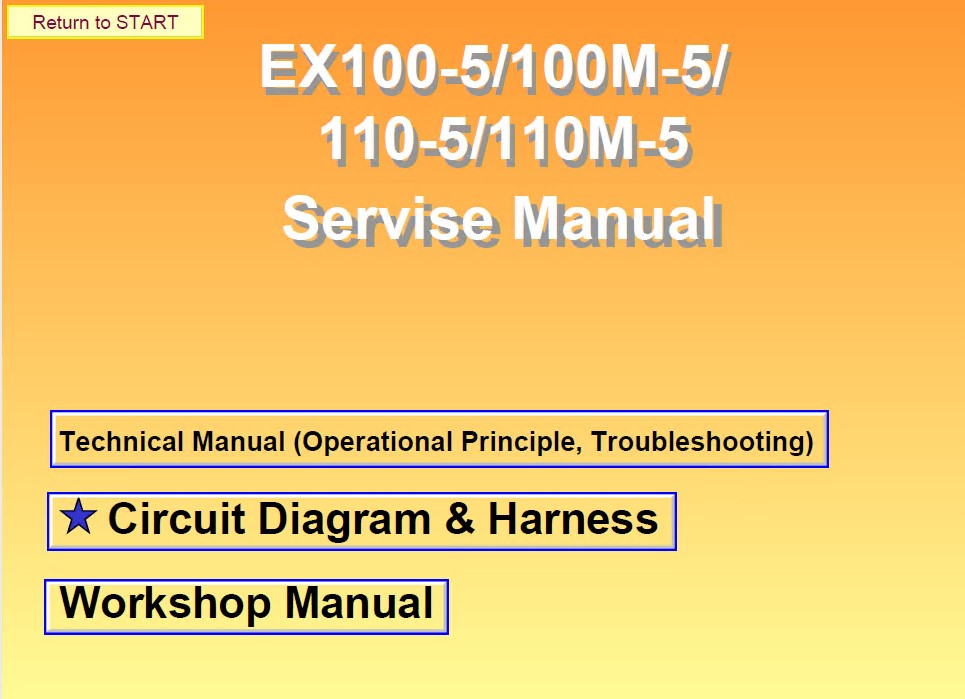 Return to START

EX100-5/100M-5/
110-5/110M-5
Servise Manual

Technical Manual (Operational Principle, Troubleshooting)

★ Circuit Diagram & Harness

Workshop Manual